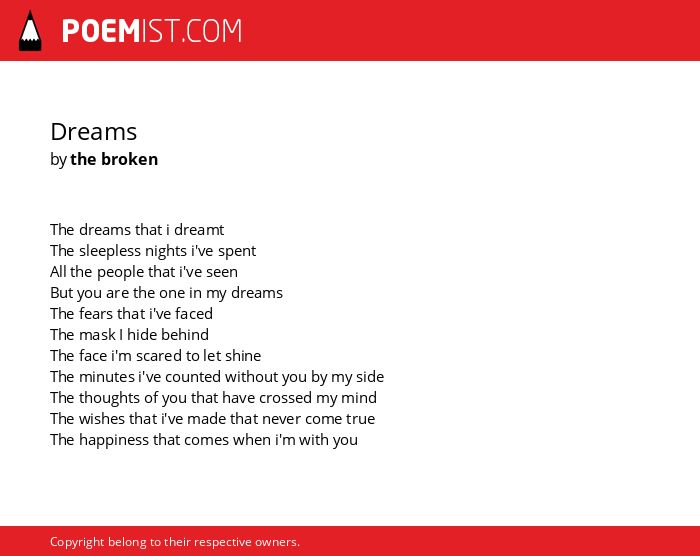 POEMIST.COM

Dreams
by the broken

The dreams that i dreamt
The sleepless nights i've spent
All the people that i've seen
But you are the one in my dreams
The fears that i've faced
The mask I hide behind
The face i'm scared to let shine
The minutes i've counted without you by my side
The thoughts of you that have crossed my mind
The wishes that i've made that never come true
The happiness that comes when i'm with you

Copyright belong to their respective owners.